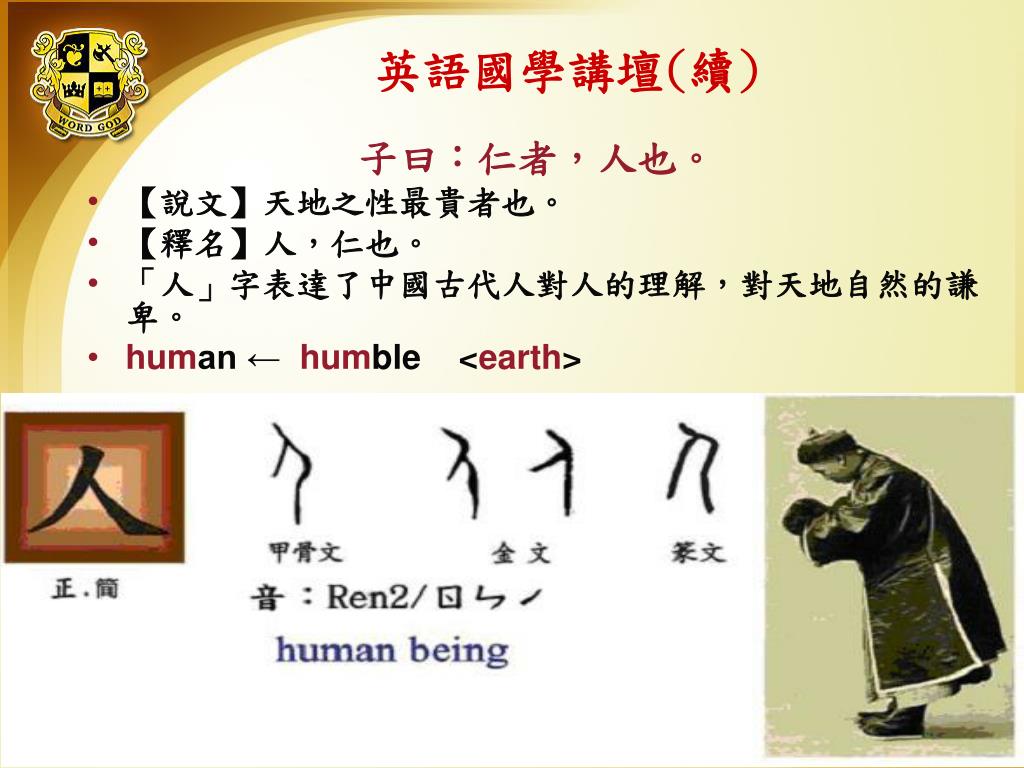 WORD GOD

英語國學講壇(續)

子曰：仁者，人也。

• 【說文】天地之性最貴者也。
• 【釋名】人，仁也。
• 「人」字表達了中國古代人對人的理解，對天地自然的謙卑。
• human ← humble <earth>

人

正.簡

甲骨文 金文 篆文

音：Ren2/ㄖㄣˊ

human being